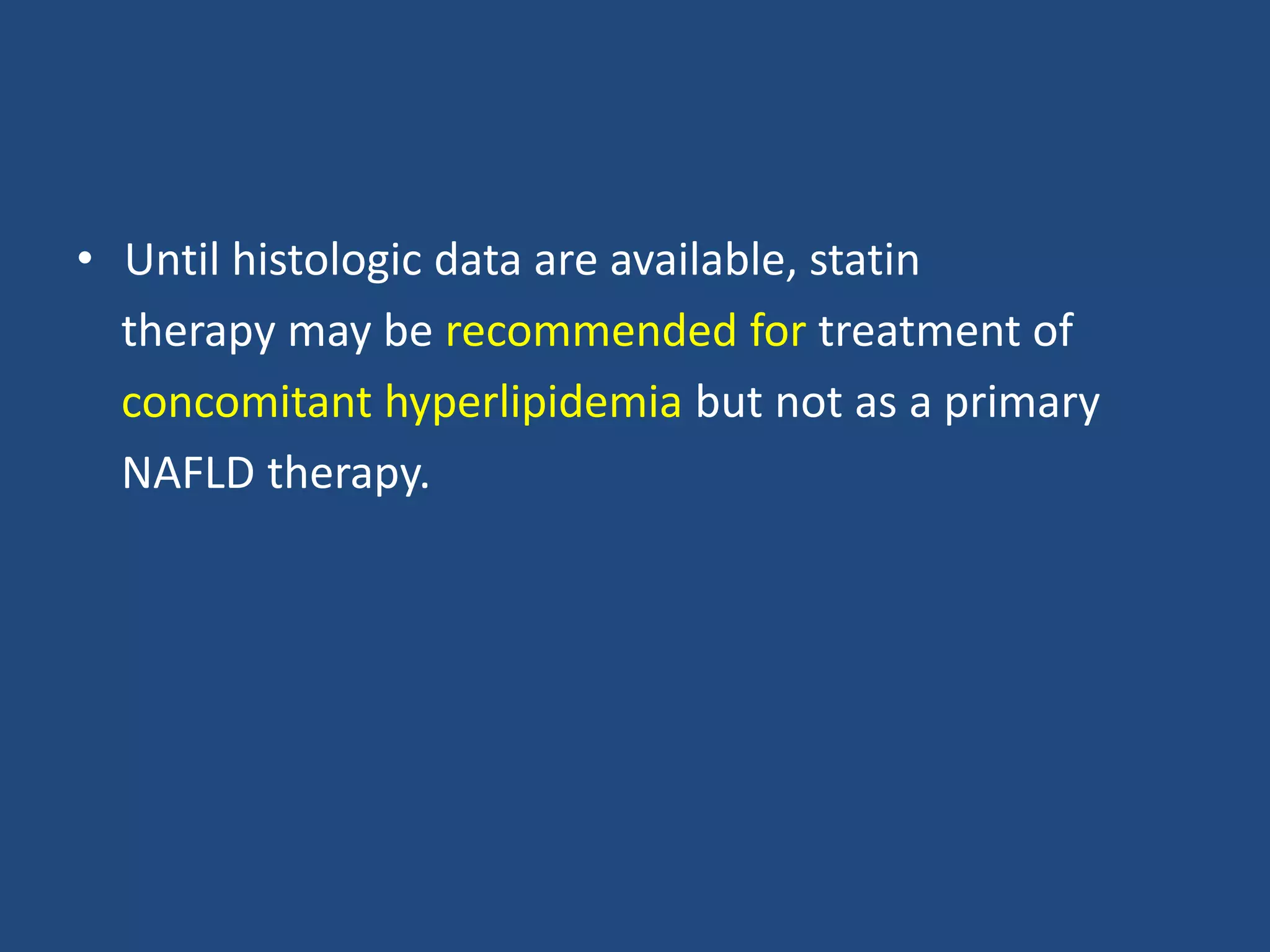 • Until histologic data are available, statin therapy may be recommended for treatment of concomitant hyperlipidemia but not as a primary NAFLD therapy.